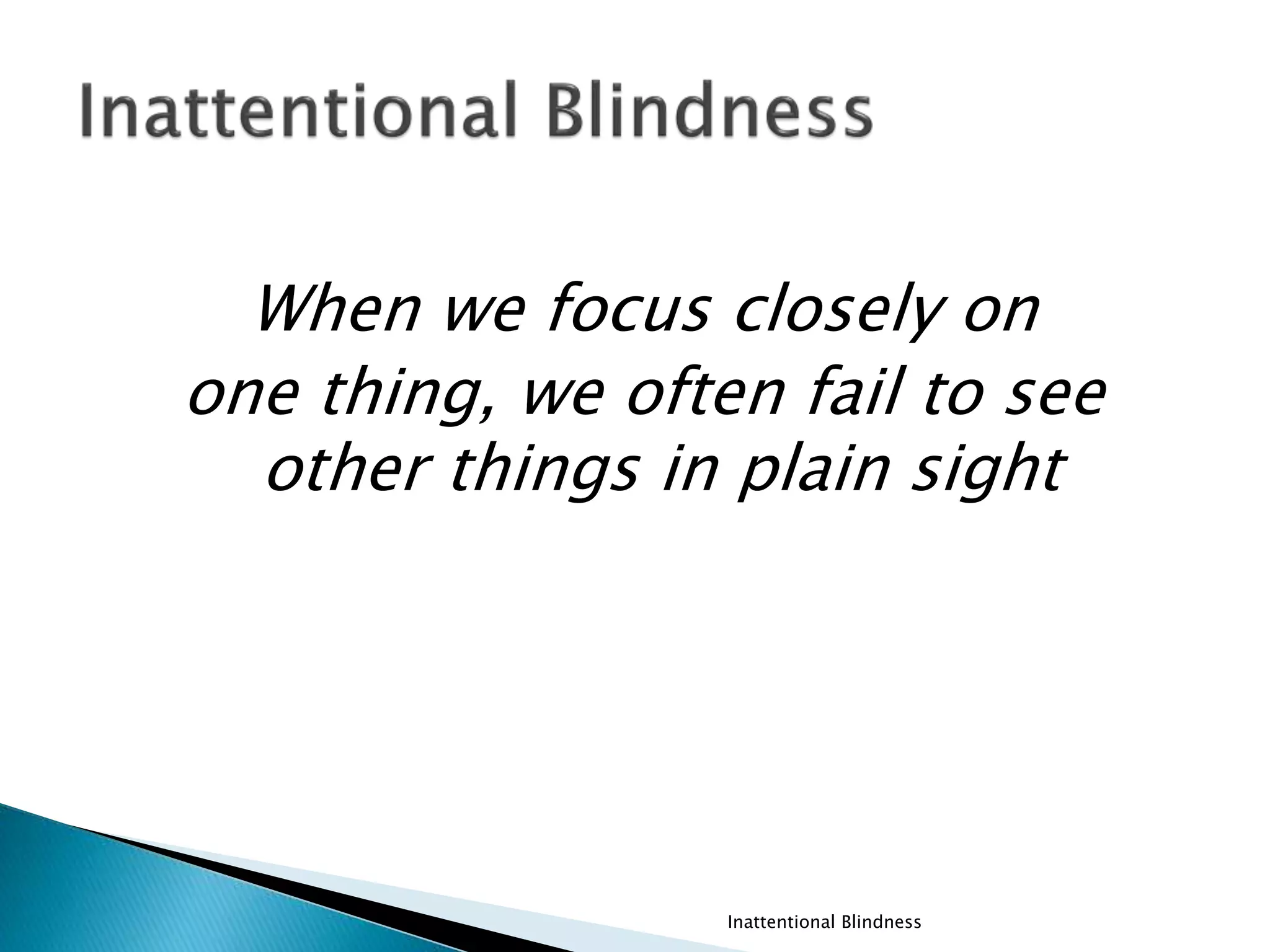 Inattentional Blindness

When we focus closely on one thing, we often fail to see other things in plain sight

Inattentional Blindness